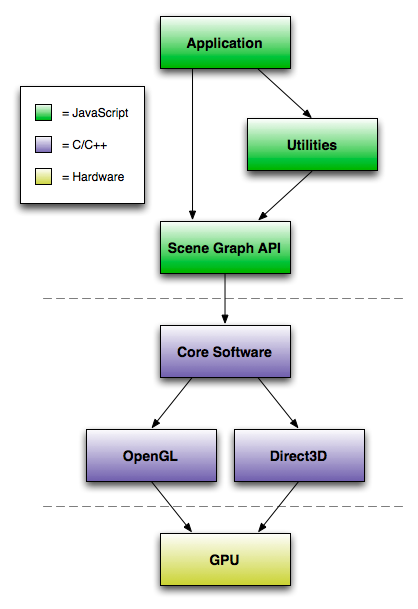 Application

= JavaScript

= C/C++

= Hardware

Utilities

Scene Graph API

Core Software

OpenGL

Direct3D

GPU